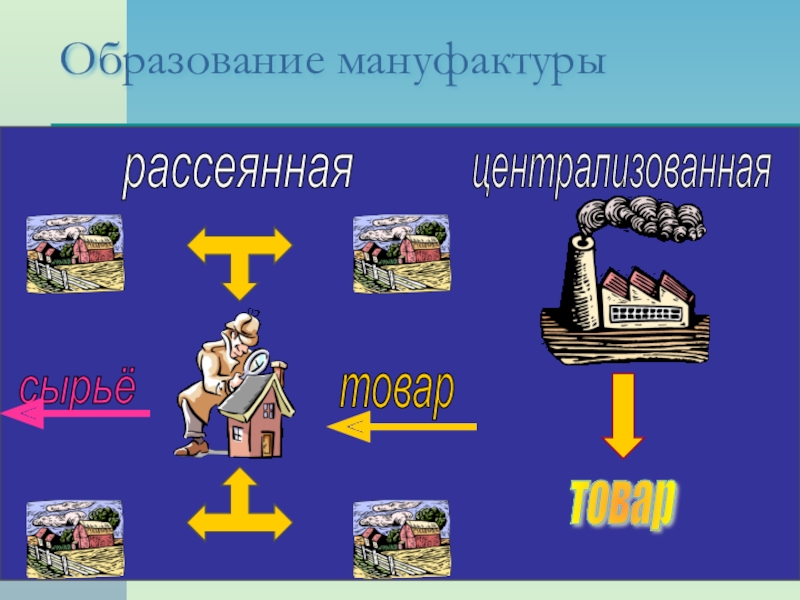 Образование мануфактуры

рассеянная

централизованная

сырьё

товар

товар